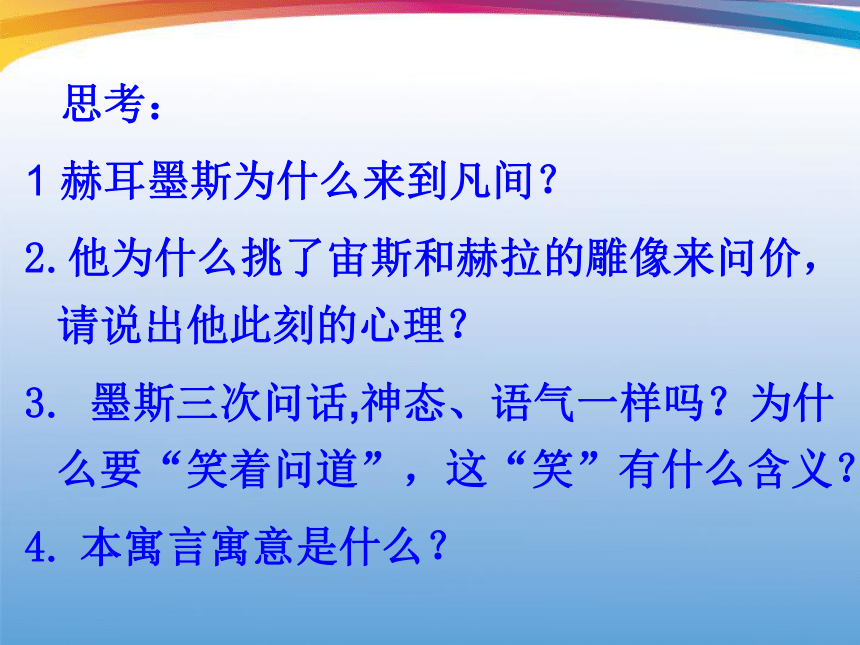 思考：

1 赫耳墨斯为什么来到凡间？

2.他为什么挑了宙斯和赫拉的雕像来问价，请说出他此刻的心理？

3. 墨斯三次问话,神态、语气一样吗？为什么要“笑着问道”，这“笑”有什么含义？

4. 本寓言寓意是什么？